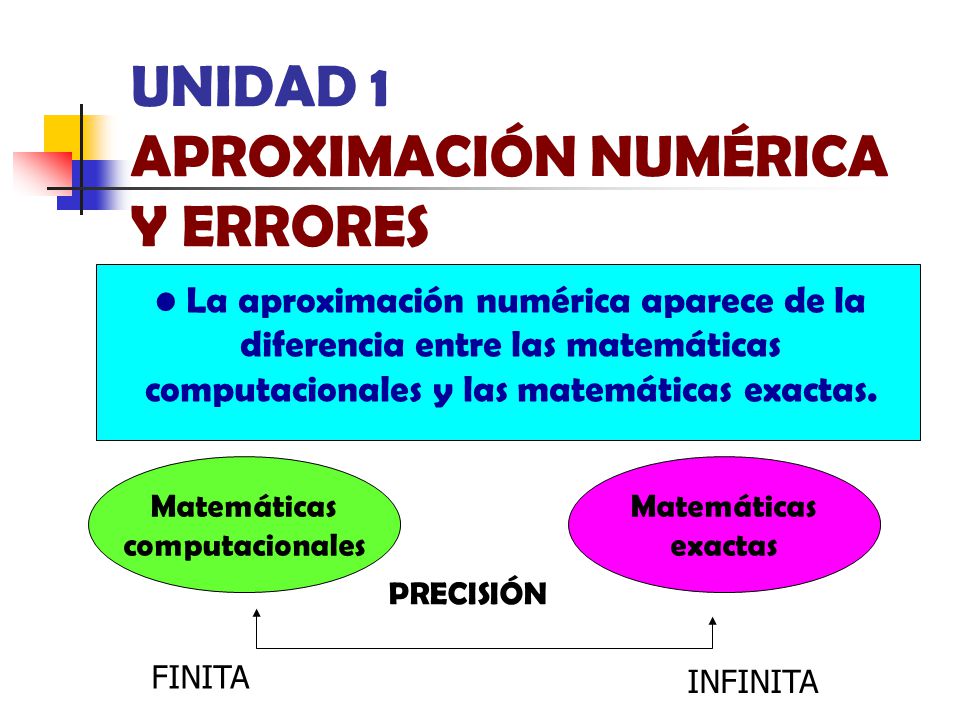 UNIDAD 1
APROXIMACIÓN NUMÉRICA Y ERRORES

● La aproximación numérica aparece de la diferencia entre las matemáticas computacionales y las matemáticas exactas.

Matemáticas computacionales

Matemáticas exactas

PRECISIÓN

FINITA

INFINITA